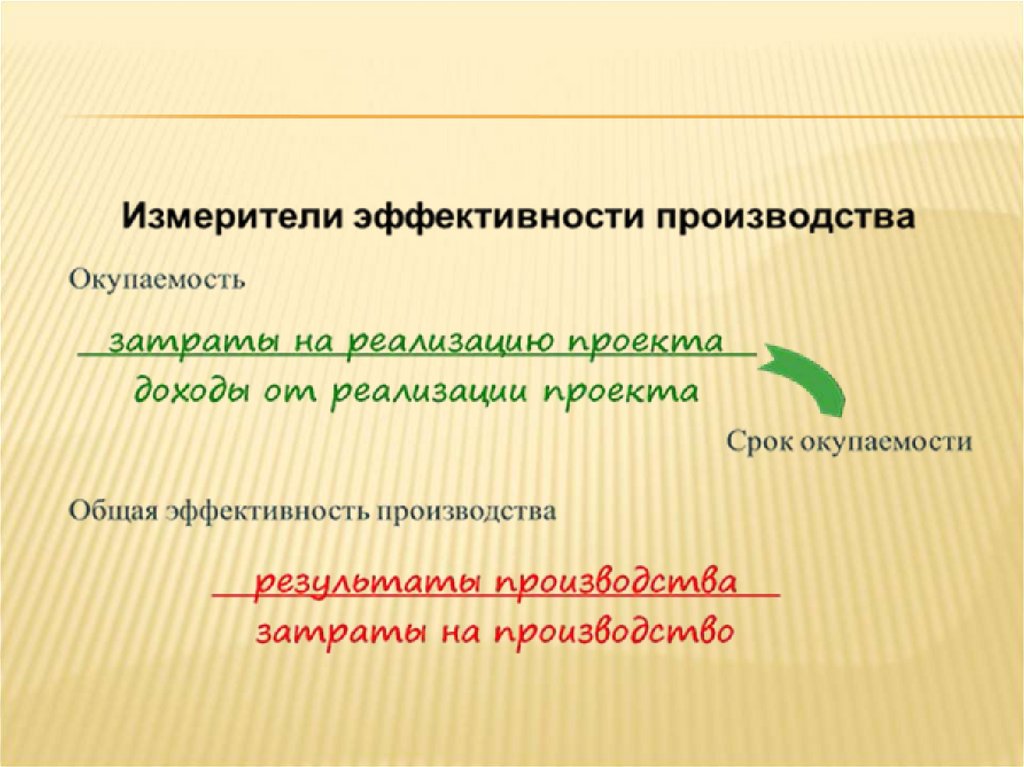 Измерители эффективности производства

Окупаемость

$\frac{\text{затраты на реализацию проекта}}{\text{доходы от реализации проекта}}$

Срок окупаемости

Общая эффективность производства

$\frac{\text{результаты производства}}{\text{затраты на производство}}$